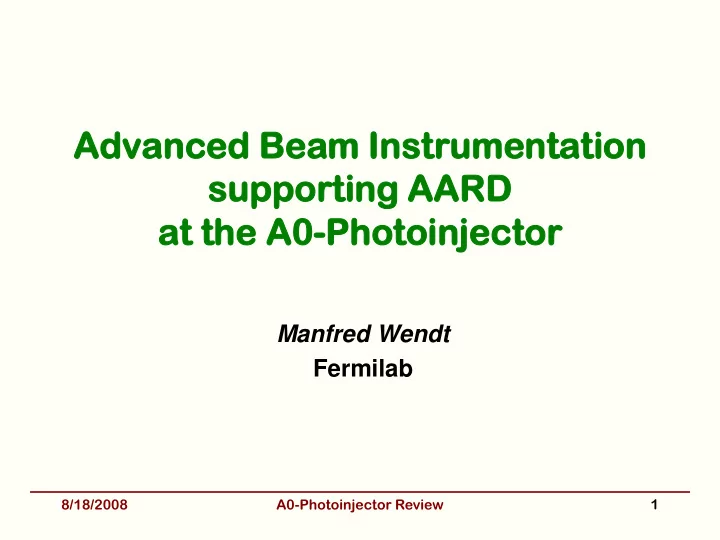 Advanced Beam Instrumentation supporting AARD at the A0-Photoinjector

Manfred Wendt
Fermilab

8/18/2008
A0-Photoinjector Review
1